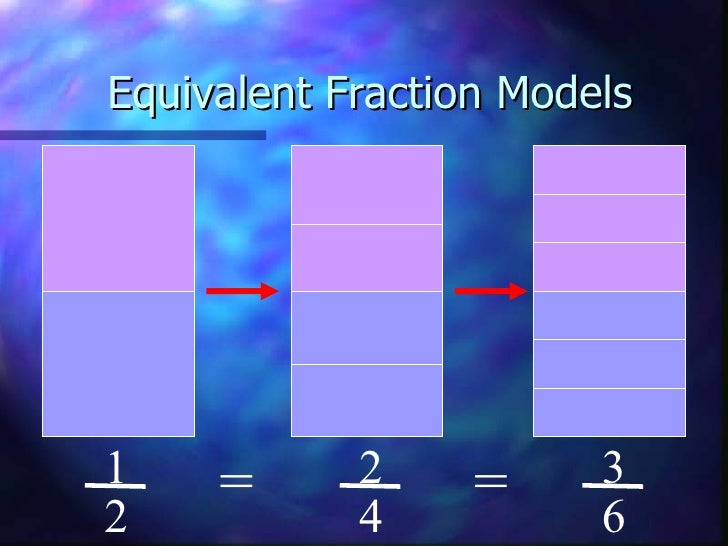 Equivalent Fraction Models

$\frac{1}{2} = \frac{2}{4} = \frac{3}{6}$